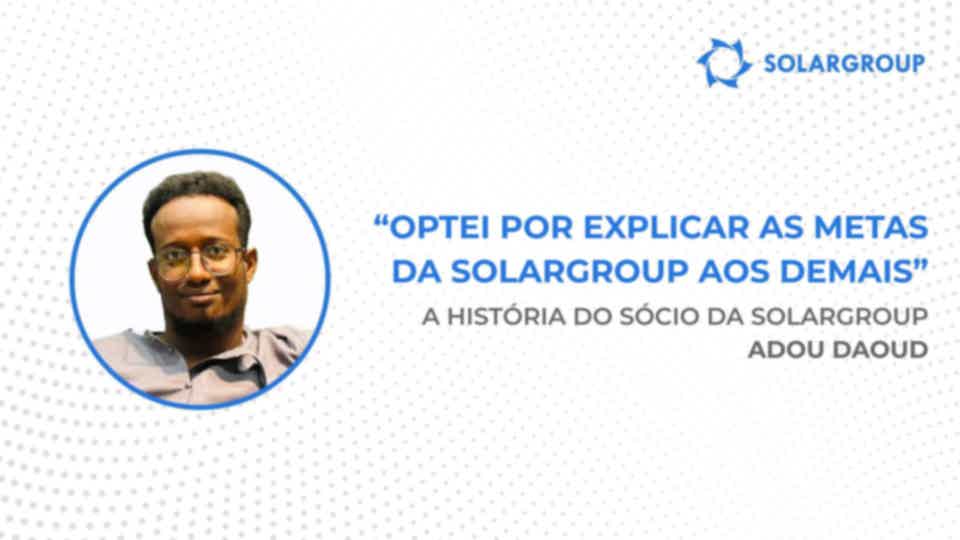 SOLARGROUP

“OPTEI POR EXPLICAR AS METAS DA SOLARGROUP AOS DEMAIS”

A HISTÓRIA DO SÓCIO DA SOLARGROUP ADOU DAOUD